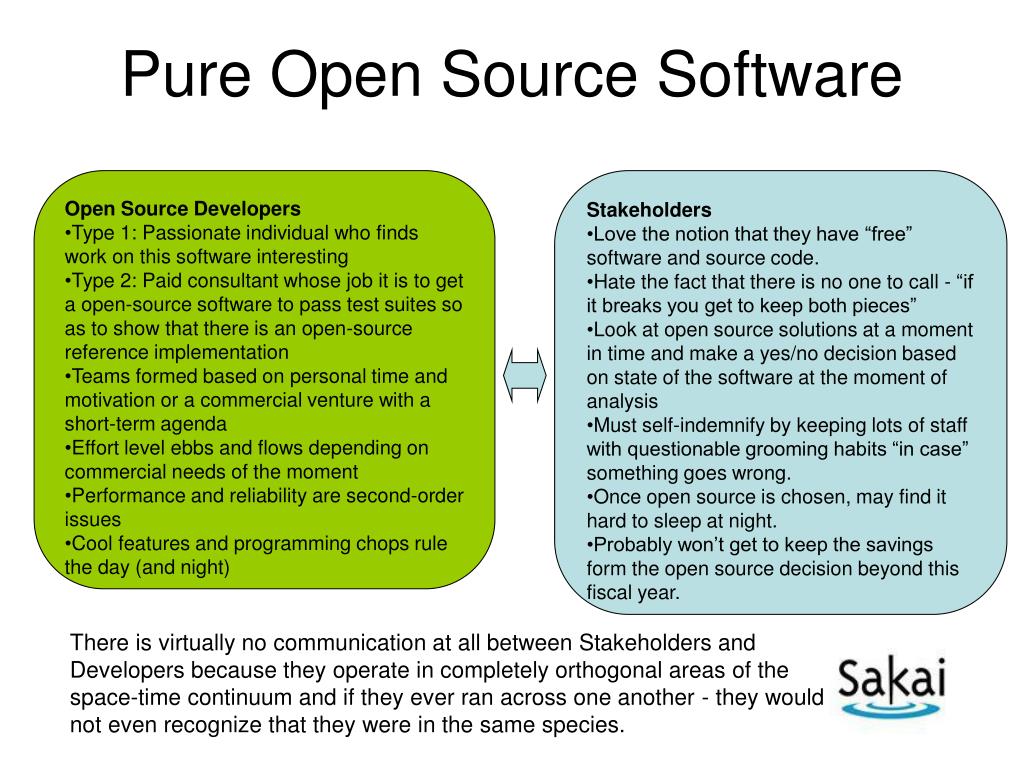 Pure Open Source Software

Open Source Developers
•Type 1: Passionate individual who finds work on this software interesting
•Type 2: Paid consultant whose job it is to get a open-source software to pass test suites so as to show that there is an open-source reference implementation
•Teams formed based on personal time and motivation or a commercial venture with a short-term agenda
•Effort level ebbs and flows depending on commercial needs of the moment
•Performance and reliability are second-order issues
•Cool features and programming chops rule the day (and night)

Stakeholders
•Love the notion that they have “free” software and source code.
•Hate the fact that there is no one to call - “if it breaks you get to keep both pieces”
•Look at open source solutions at a moment in time and make a yes/no decision based on state of the software at the moment of analysis
•Must self-indemnify by keeping lots of staff with questionable grooming habits “in case” something goes wrong.
•Once open source is chosen, may find it hard to sleep at night.
•Probably won’t get to keep the savings form the open source decision beyond this fiscal year.

There is virtually no communication at all between Stakeholders and Developers because they operate in completely orthogonal areas of the space-time continuum and if they ever ran across one another - they would not even recognize that they were in the same species.

Sakai